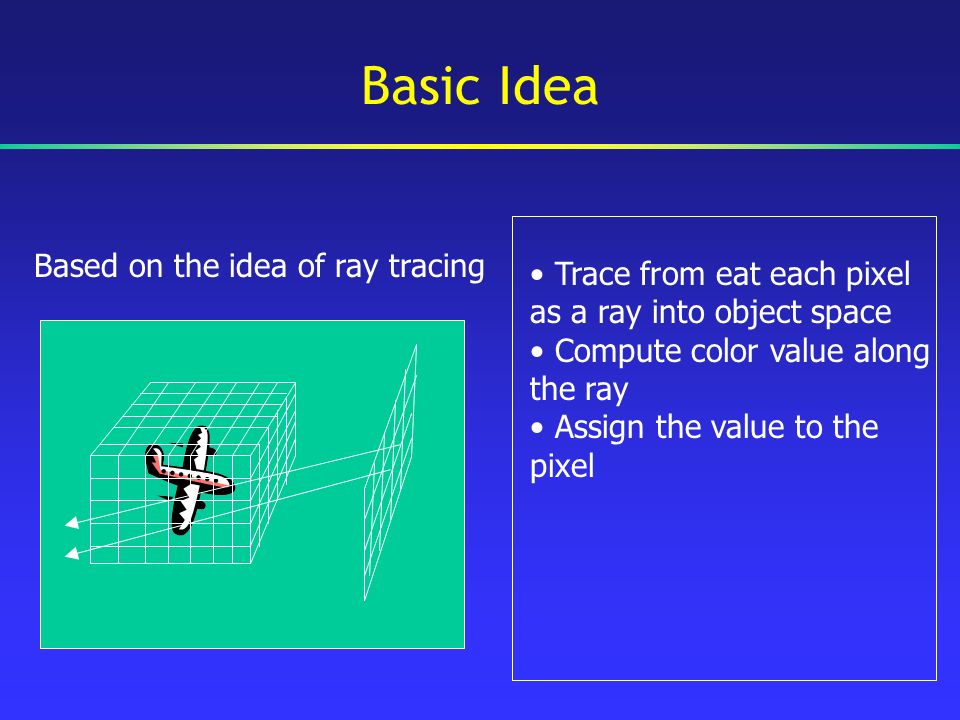 Basic Idea

Based on the idea of ray tracing

• Trace from eat each pixel as a ray into object space
• Compute color value along the ray
• Assign the value to the pixel